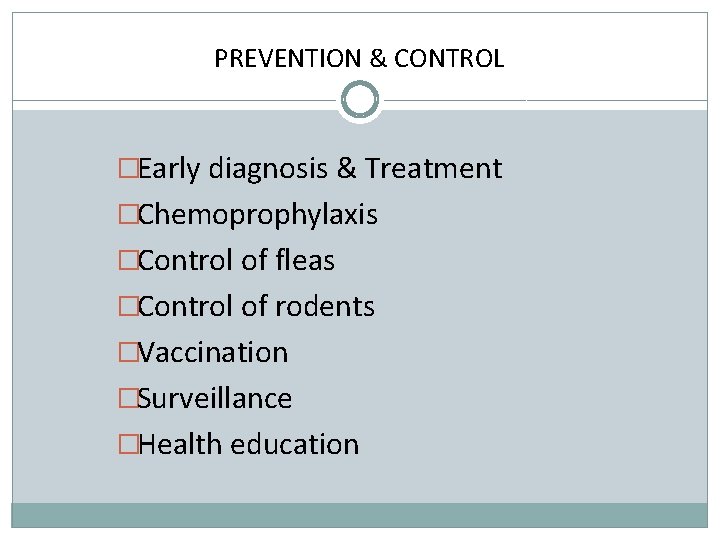 PREVENTION & CONTROL

□Early diagnosis & Treatment
□Chemoprophylaxis
□Control of fleas
□Control of rodents
□Vaccination
□Surveillance
□Health education